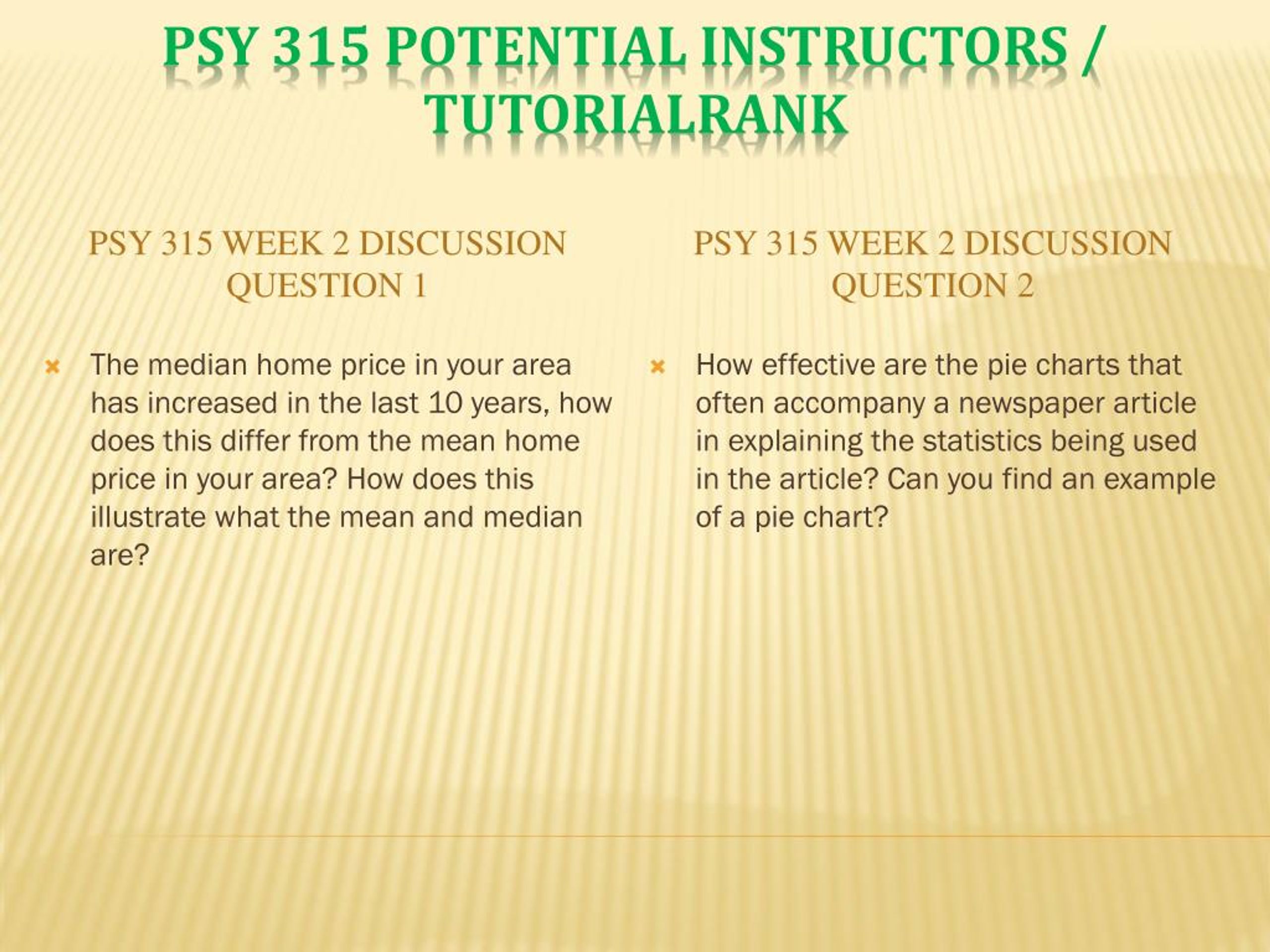 PSY 315 POTENTIAL INSTRUCTORS / TUTORIALRANK

PSY 315 WEEK 2 DISCUSSION QUESTION 1

The median home price in your area has increased in the last 10 years, how does this differ from the mean home price in your area? How does this illustrate what the mean and median are?

PSY 315 WEEK 2 DISCUSSION QUESTION 2

How effective are the pie charts that often accompany a newspaper article in explaining the statistics being used in the article? Can you find an example of a pie chart?